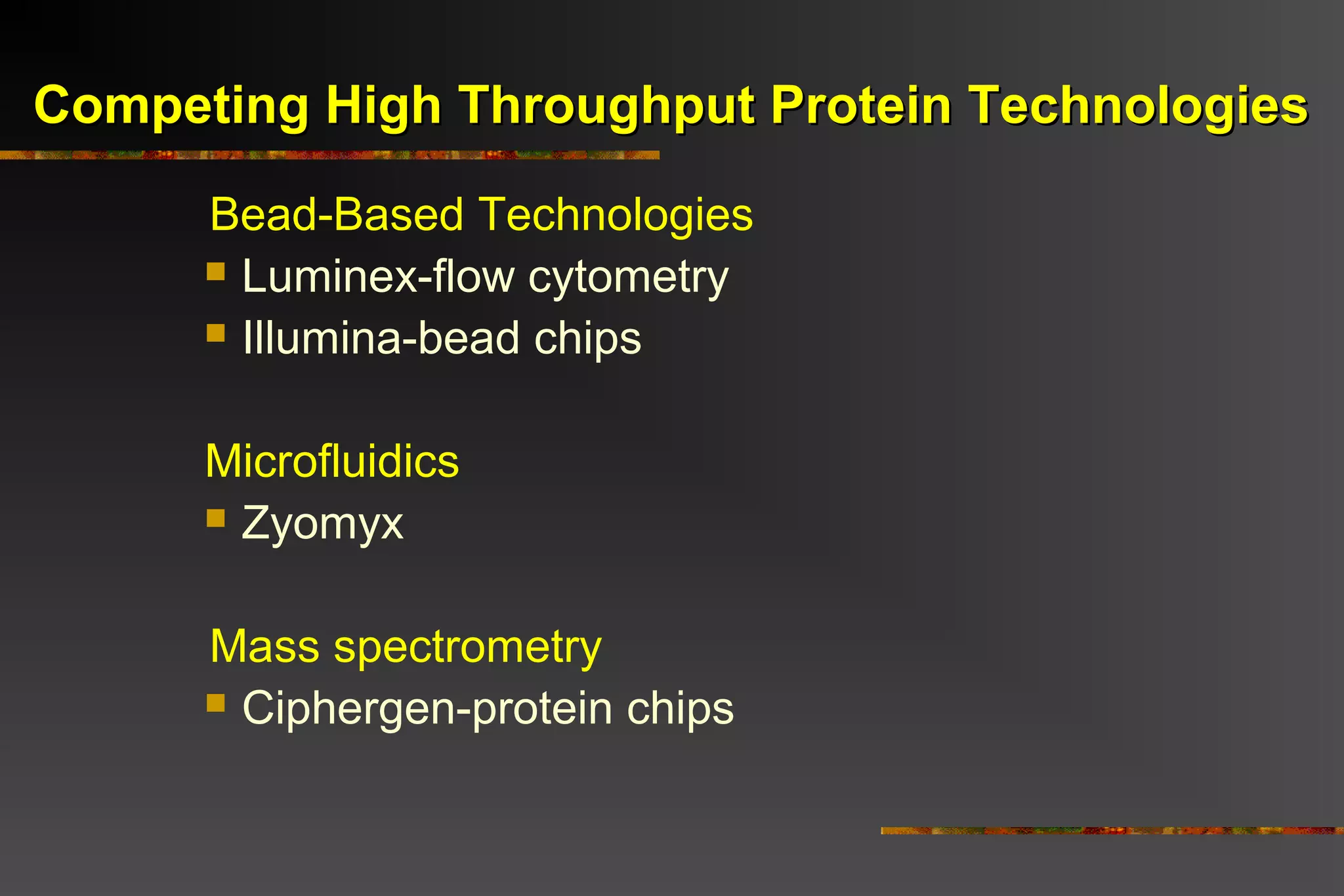 Competing High Throughput Protein Technologies

Bead-Based Technologies
- Luminex-flow cytometry
- Illumina-bead chips

Microfluidics
- Zyomyx

Mass spectrometry
- Ciphergen-protein chips